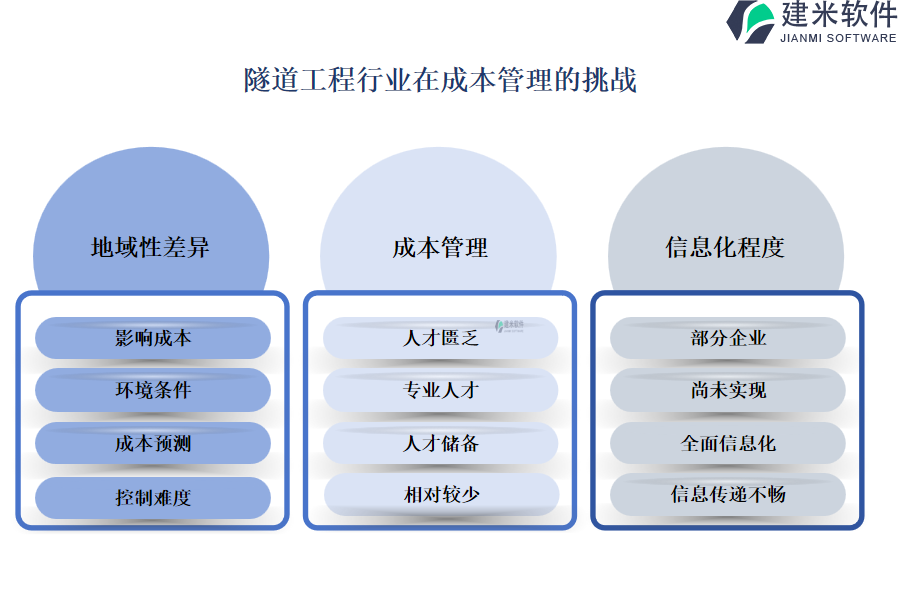 建米软件
JIANMI SOFTWARE

隧道工程行业在成本管理的挑战

地域性差异

影响成本

环境条件

成本预测

控制难度

成本管理

人才匮乏

专业人才

人才储备

相对较少

信息化程度

部分企业

尚未实现

全面信息化

信息传递不畅